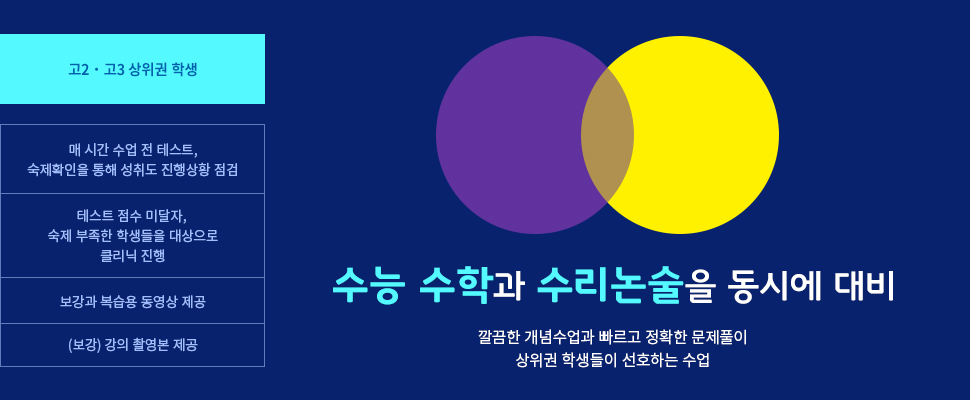 고2 · 고3 상위권 학생

매 시간 수업 전 테스트,
숙제확인을 통해 성취도 진행상황 점검

테스트 점수 미달자,
숙제 부족한 학생들을 대상으로
클리닉 진행

보강과 복습용 동영상 제공

(보강) 강의 촬영본 제공

수능 수학과 수리논술을 동시에 대비

깔끔한 개념수업과 빠르고 정확한 문제풀이
상위권 학생들이 선호하는 수업